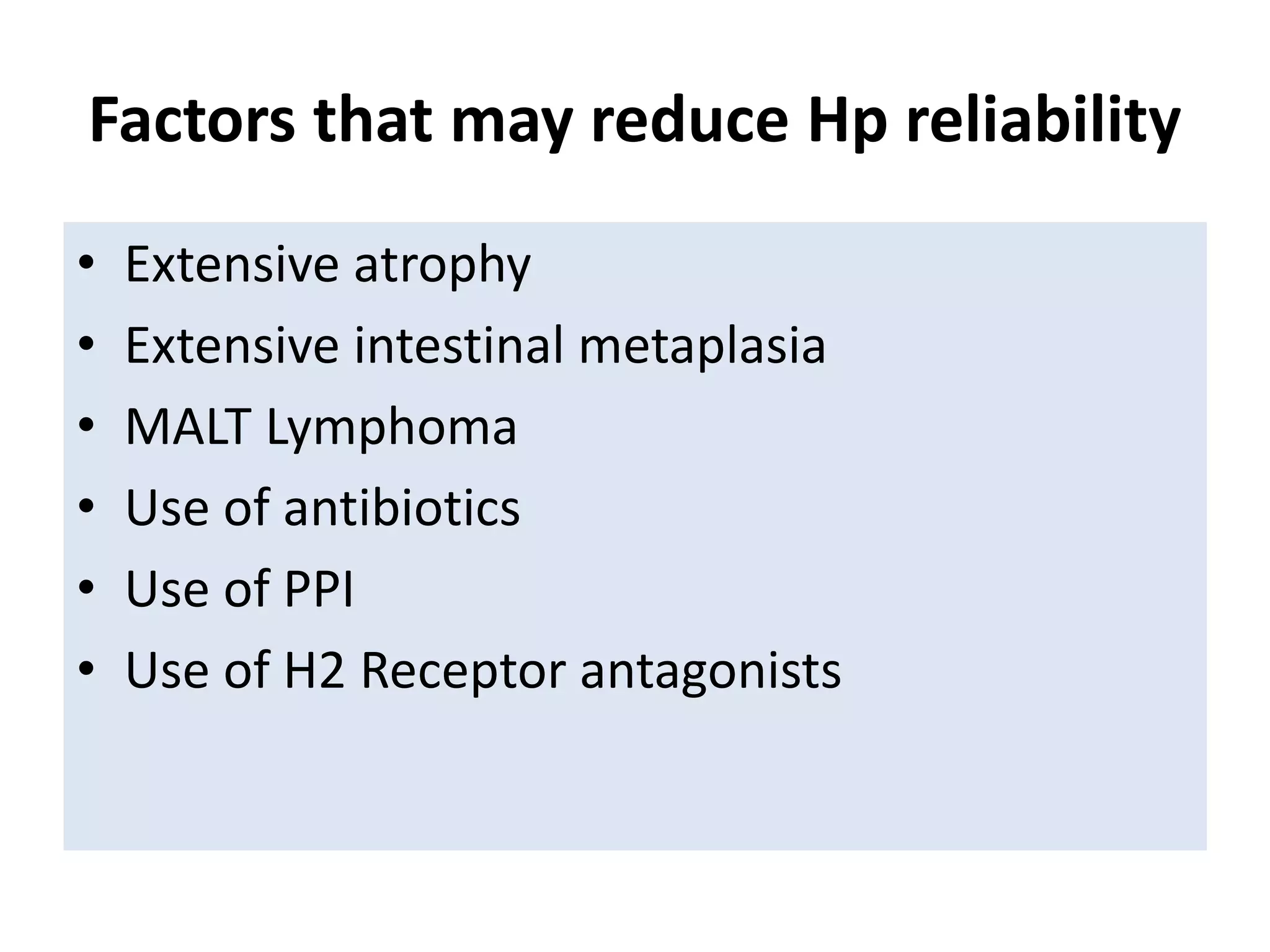 Factors that may reduce Hp reliability

• Extensive atrophy
• Extensive intestinal metaplasia
• MALT Lymphoma
• Use of antibiotics
• Use of PPI
• Use of H2 Receptor antagonists